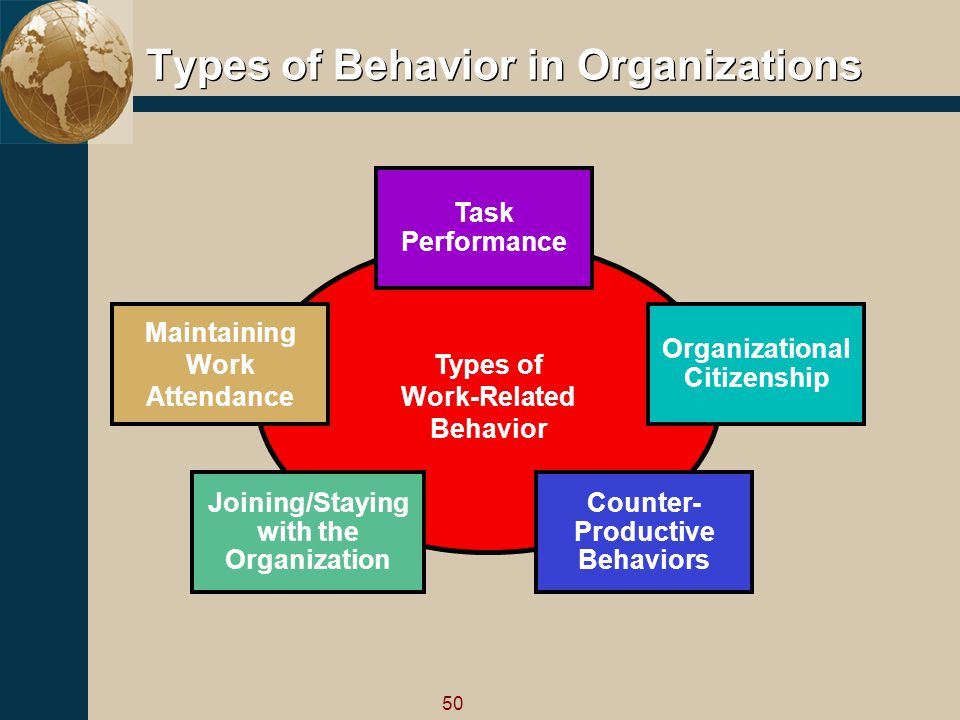 Types of Behavior in Organizations

Task Performance

Maintaining Work Attendance

Types of Work-Related Behavior

Organizational Citizenship

Joining/Staying with the Organization

Counter-Productive Behaviors

50